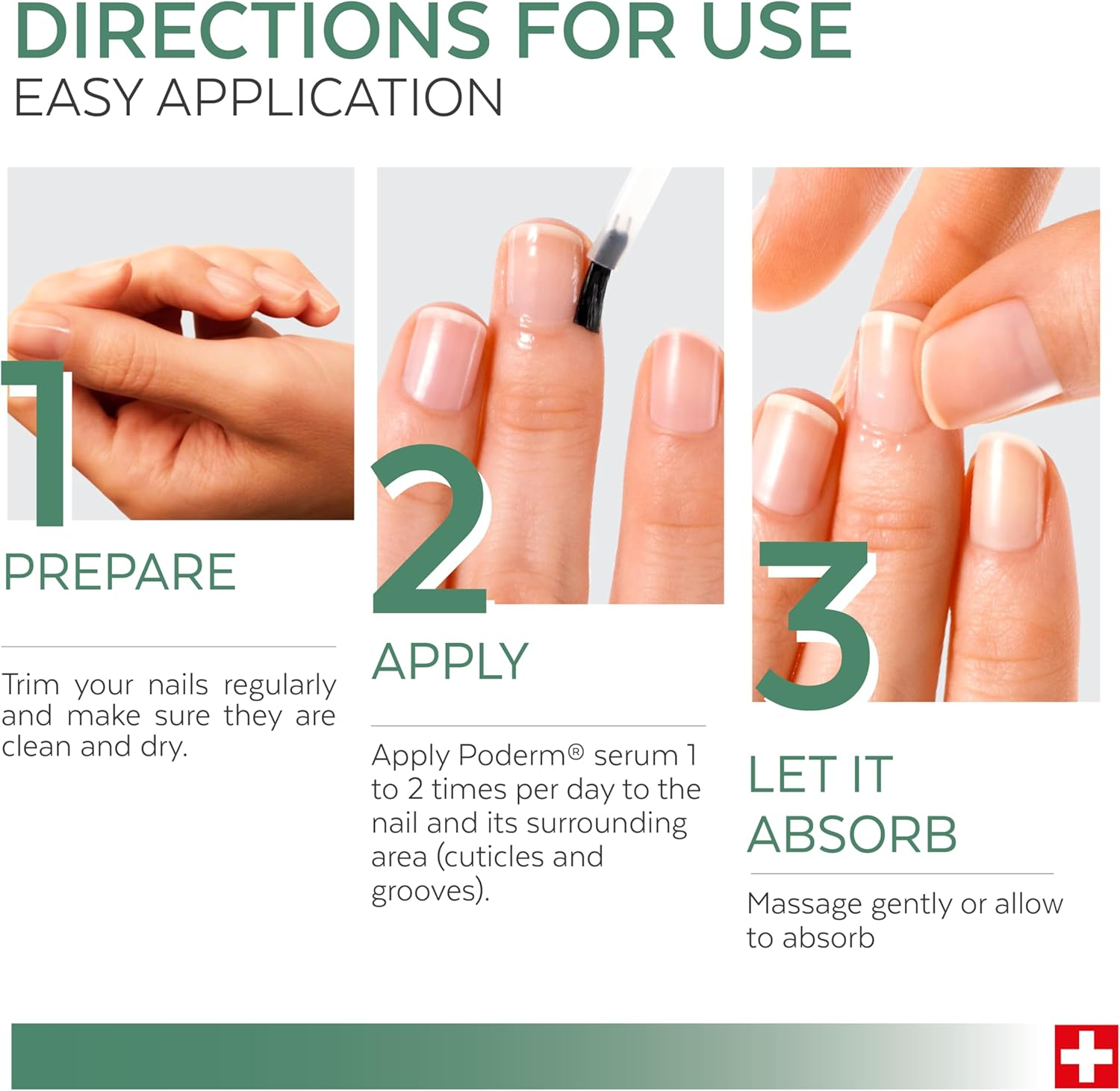 DIRECTIONS FOR USE
EASY APPLICATION

1
PREPARE

Trim your nails regularly and make sure they are clean and dry.

2
APPLY

Apply Poderm® serum 1 to 2 times per day to the nail and its surrounding area (cuticles and grooves).

3
LET IT ABSORB

Massage gently or allow to absorb